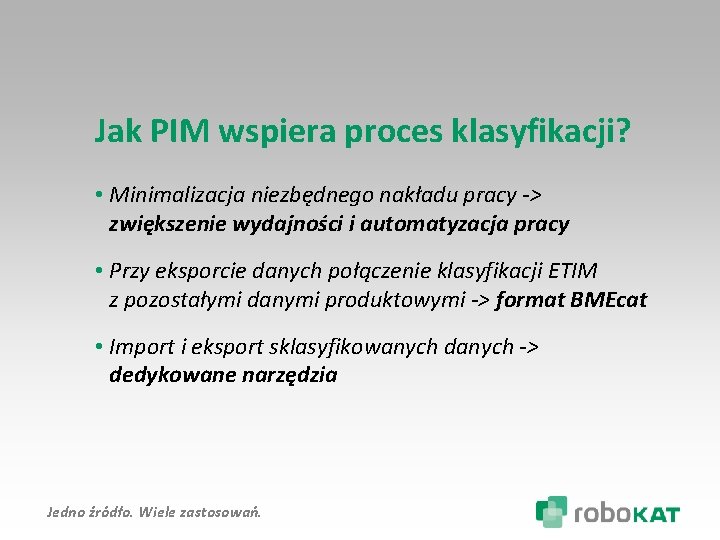 Jak PIM wspiera proces klasyfikacji?

• Minimalizacja niezbędnego nakładu pracy -> zwiększenie wydajności i automatyzacja pracy

• Przy eksporcie danych połączenie klasyfikacji ETIM z pozostałymi danymi produktowymi -> format BMEcat

• Import i eksport sklasyfikowanych danych -> dedykowane narzędzia

Jedno źródło. Wiele zastosowań.

roboKAT